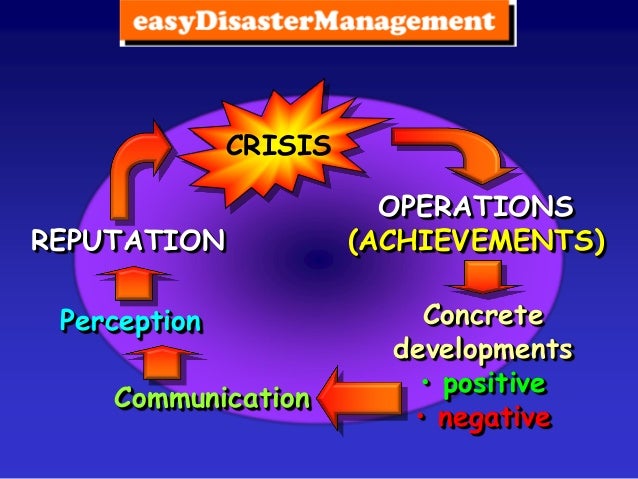 easyDisasterManagement

CRISIS

OPERATIONS
(ACHIEVEMENTS)

Concrete developments
• positive
• negative

Communication

Perception

REPUTATION